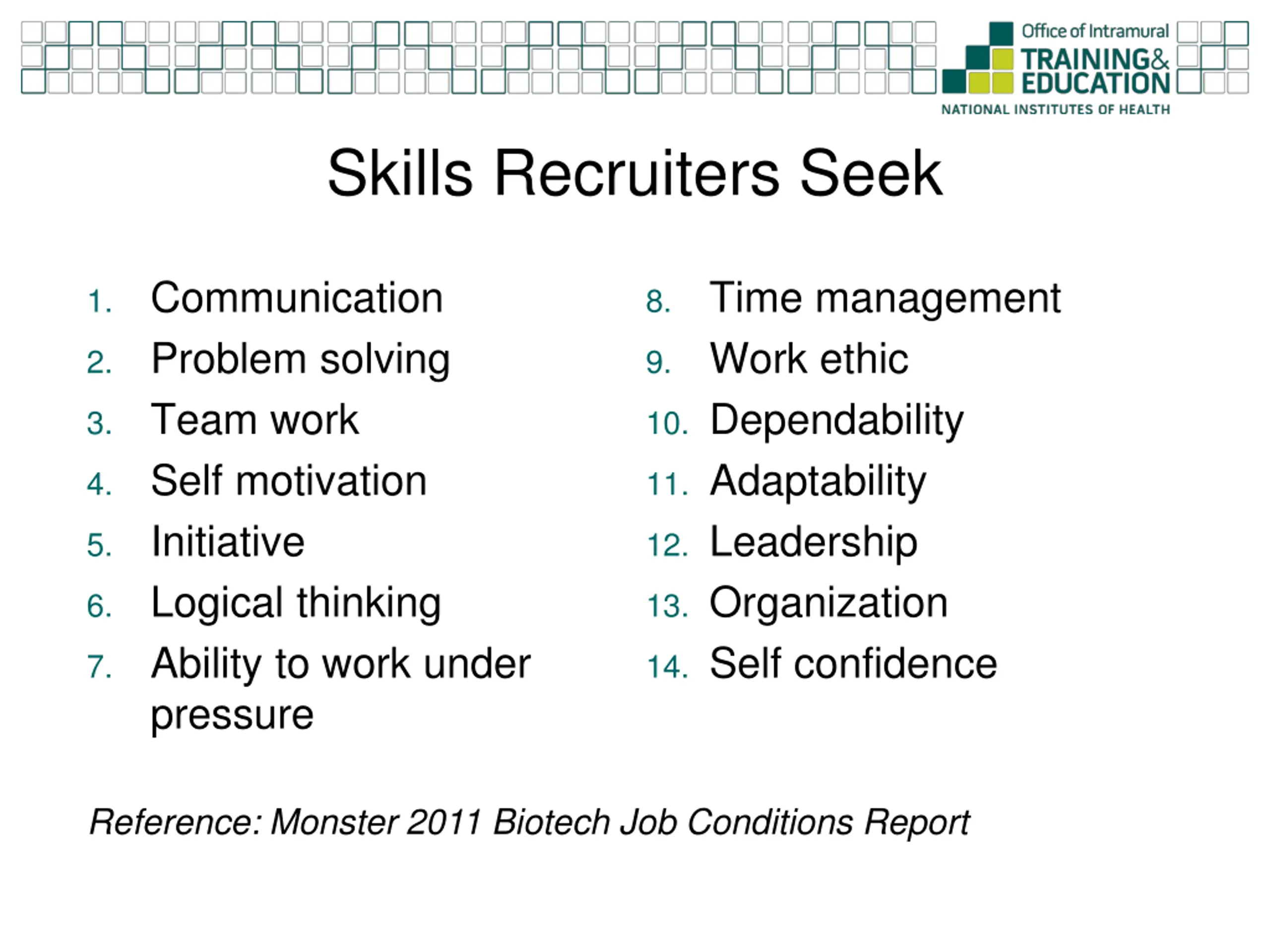 Office of Intramural
TRAINING&
EDUCATION
NATIONAL INSTITUTES OF HEALTH

Skills Recruiters Seek

1. Communication
2. Problem solving
3. Team work
4. Self motivation
5. Initiative
6. Logical thinking
7. Ability to work under pressure

8. Time management
9. Work ethic
10. Dependability
11. Adaptability
12. Leadership
13. Organization
14. Self confidence

Reference: Monster 2011 Biotech Job Conditions Report